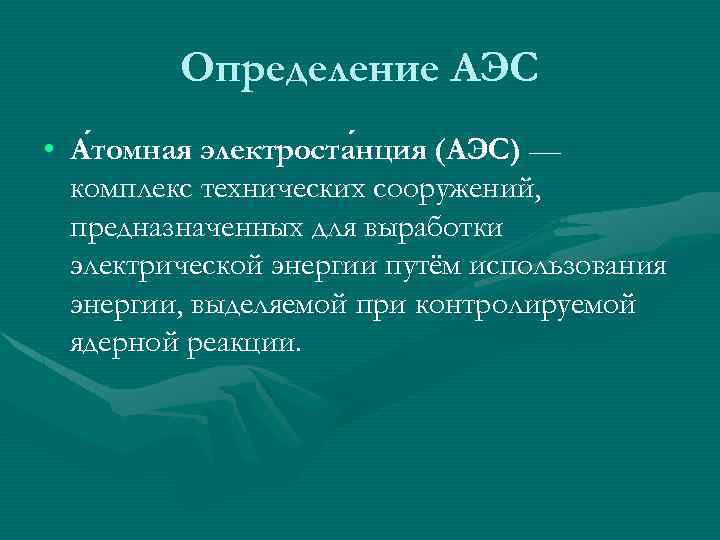 Определение АЭС

• А́томная электроста́нция (АЭС) — комплекс технических сооружений, предназначенных для выработки электрической энергии путём использования энергии, выделяемой при контролируемой ядерной реакции.